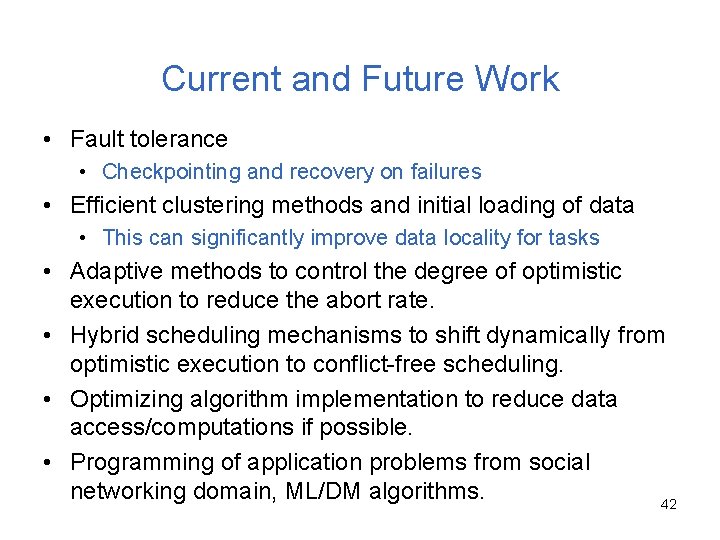 Current and Future Work

• Fault tolerance
  • Checkpointing and recovery on failures
• Efficient clustering methods and initial loading of data
  • This can significantly improve data locality for tasks
• Adaptive methods to control the degree of optimistic execution to reduce the abort rate.
• Hybrid scheduling mechanisms to shift dynamically from optimistic execution to conflict-free scheduling.
• Optimizing algorithm implementation to reduce data access/computations if possible.
• Programming of application problems from social networking domain, ML/DM algorithms.

42